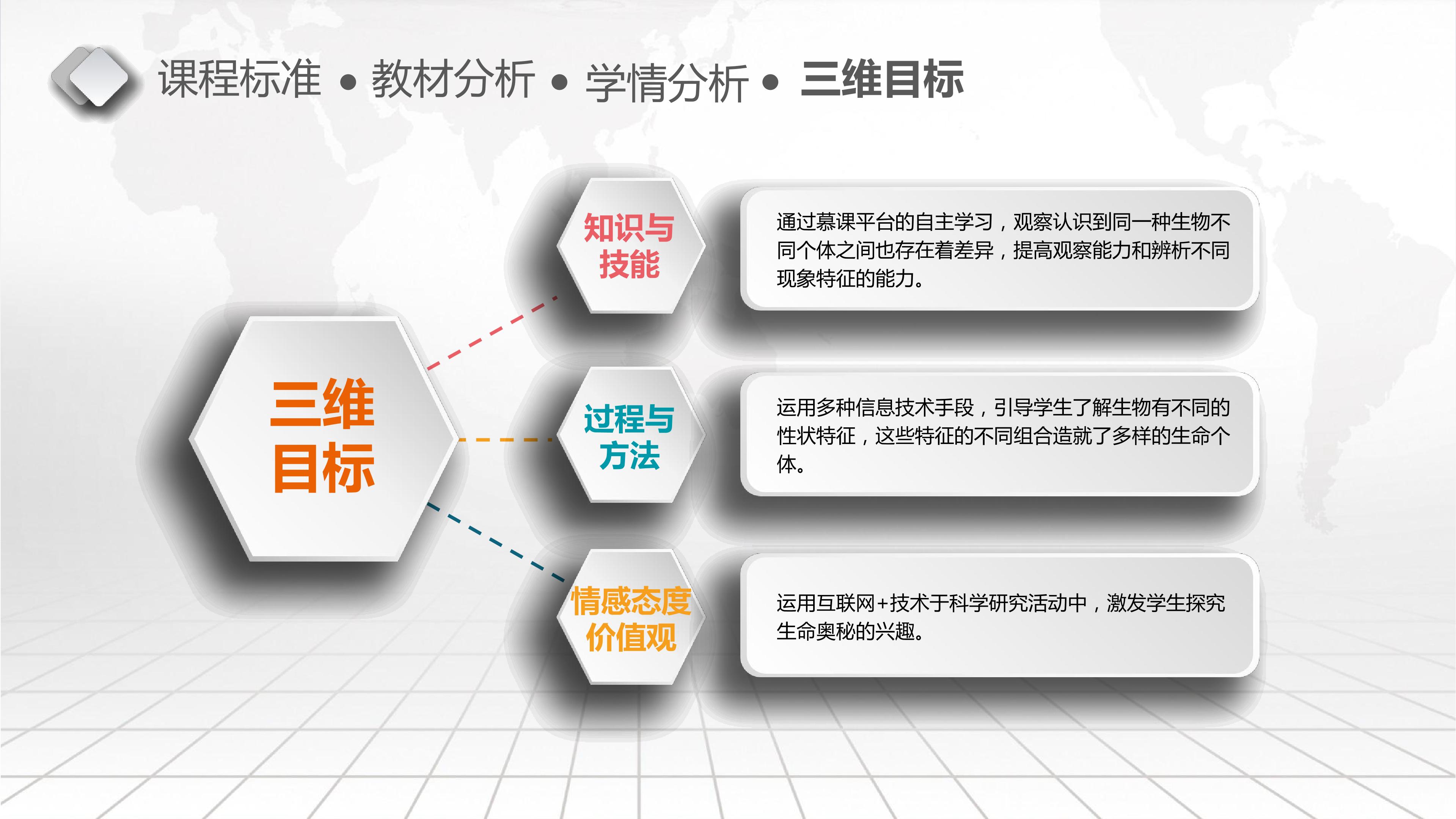 课程标准 • 教材分析 • 学情分析 • 三维目标

三维目标

知识与技能

通过慕课平台的自主学习，观察认识到同一种生物不同个体之间也存在着差异，提高观察能力和辨析不同现象特征的能力。

过程与方法

运用多种信息技术手段，引导学生了解生物有不同的性状特征，这些特征的不同组合造就了多样的生命个体。

情感态度价值观

运用互联网+技术于科学研究活动中，激发学生探究生命奥秘的兴趣。